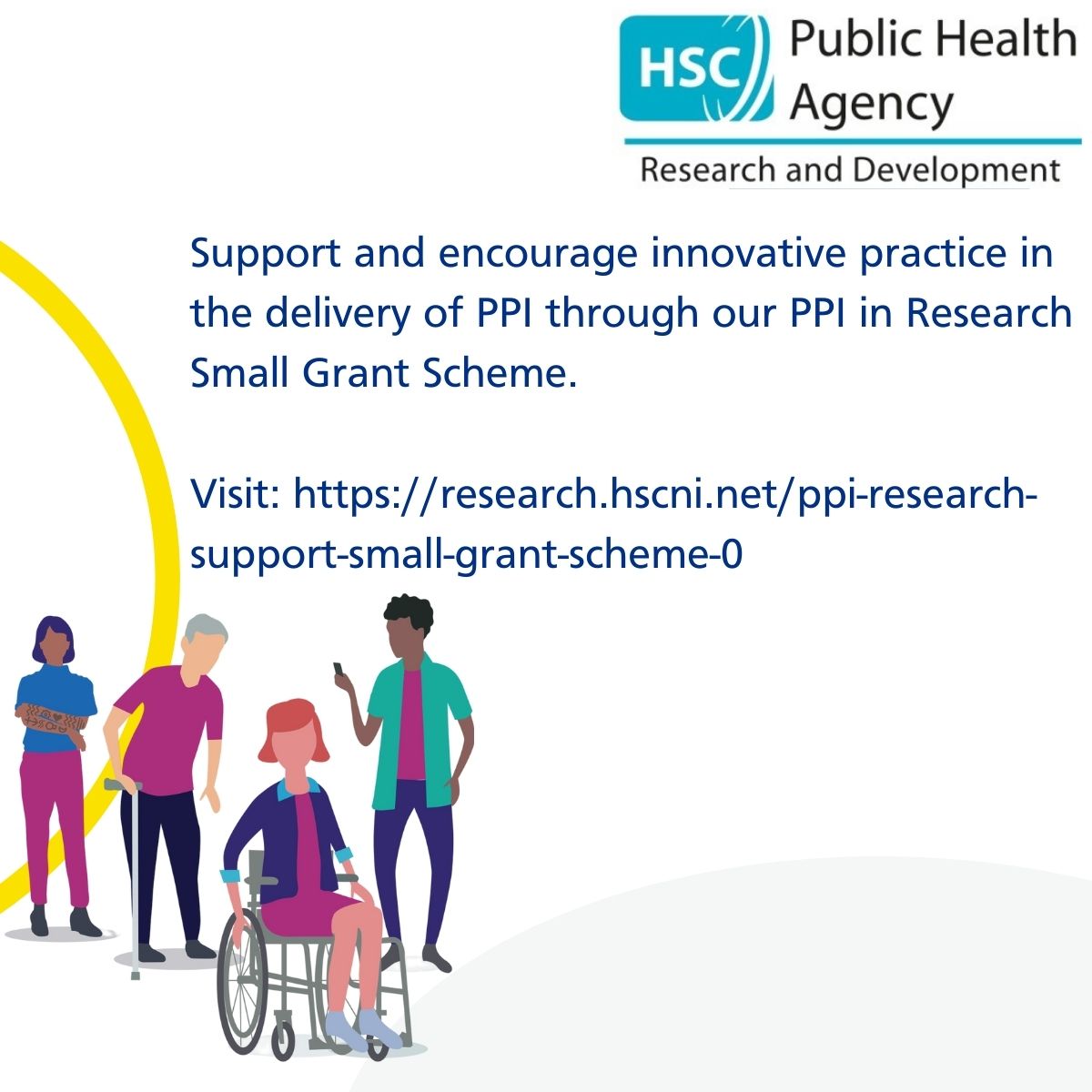 HSC Public Health Agency

Research and Development

Support and encourage innovative practice in the delivery of PPI through our PPI in Research Small Grant Scheme.

Visit: https://research.hscni.net/ppi-research-support-small-grant-scheme-0